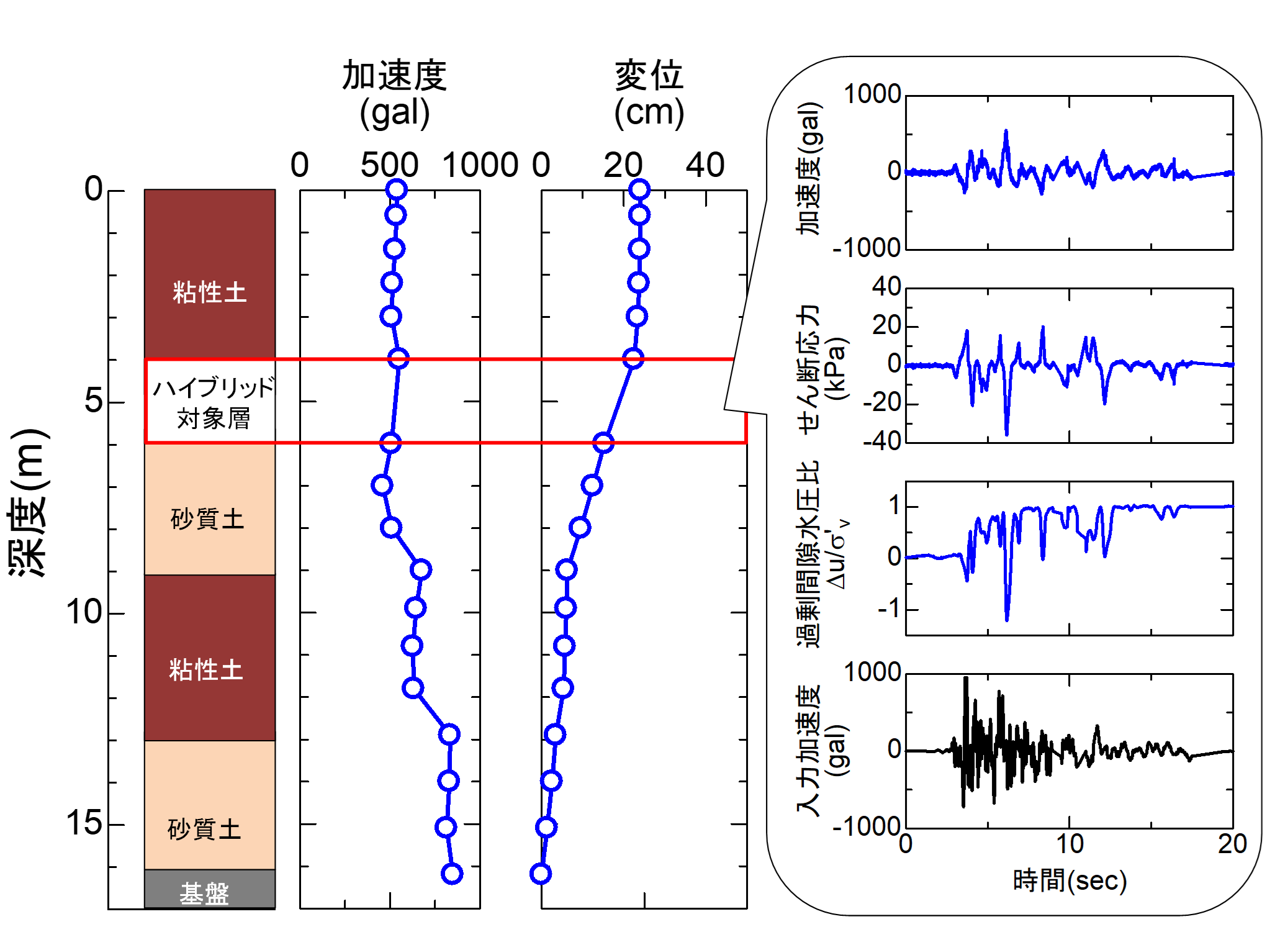 深度(m)

0
5
10
15

粘性土
ハイブリッド対象層
砂質土
粘性土
砂質土
基盤

加速度
(gal)
0 500 1000

変位
(cm)
0 20 40

加速度(gal)
1000
0
-1000

せん断応力
(kPa)
40
20
0
-20
-40

過剰間隙水圧比
$\Delta u/\sigma'_v$
1
0
-1

入力加速度
(gal)
1000
0
-1000

0 10 20
時間(sec)